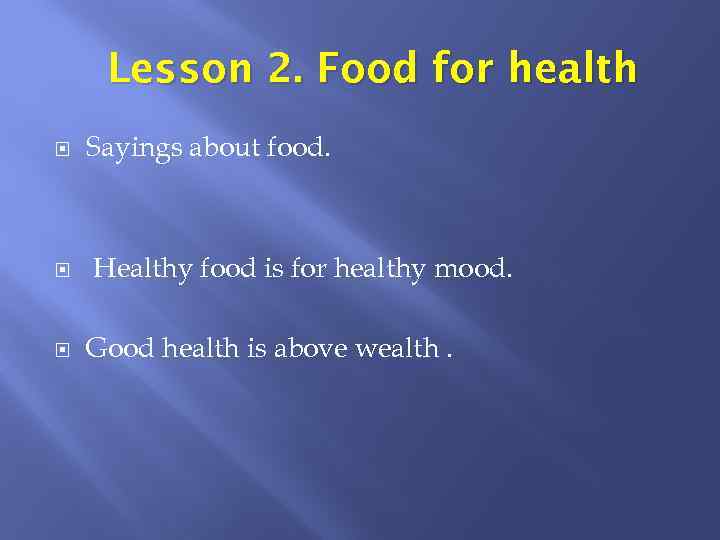 Lesson 2. Food for health

Sayings about food.

Healthy food is for healthy mood.

Good health is above wealth .